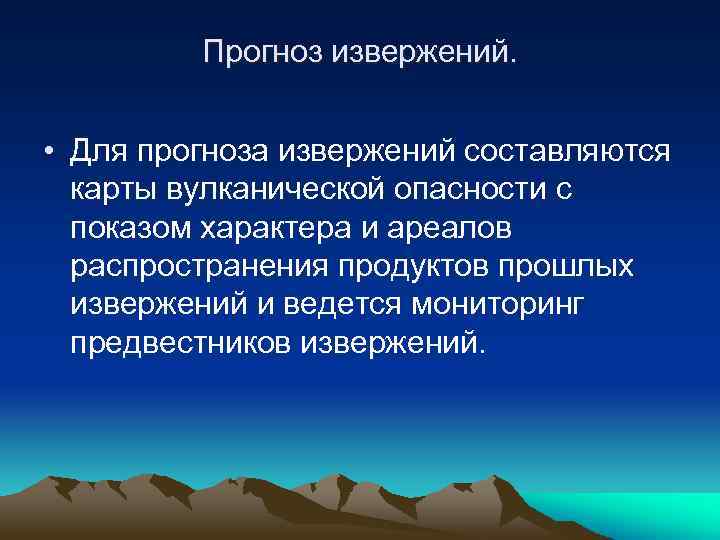 Прогноз извержений.

• Для прогноза извержений составляются карты вулканической опасности с показом характера и ареалов распространения продуктов прошлых извержений и ведется мониторинг предвестников извержений.